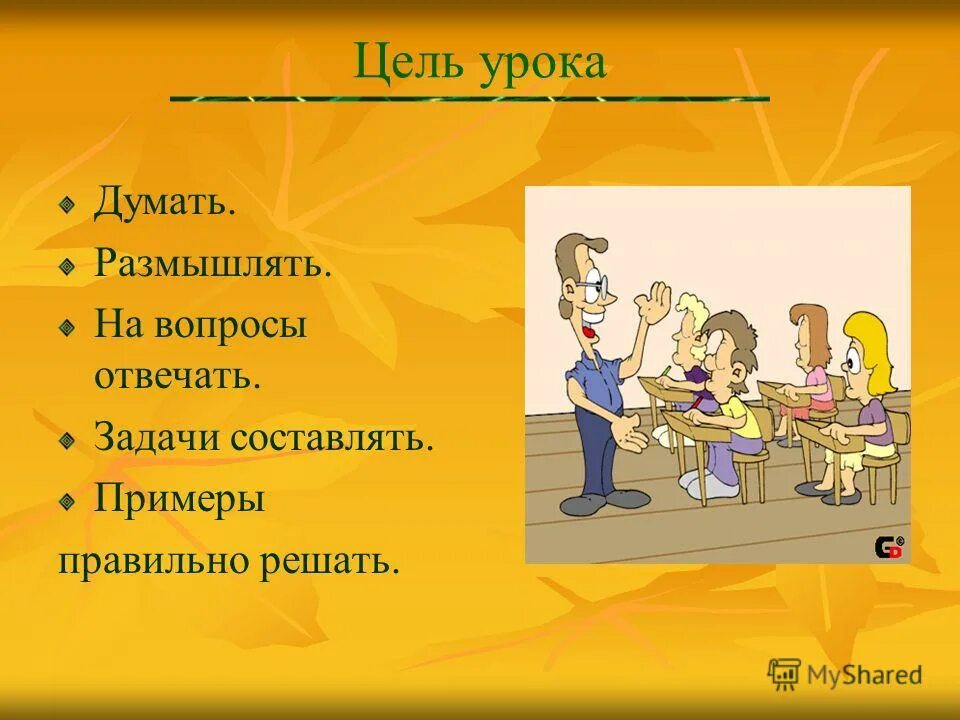 Цель урока

Думать.
Размышлять.
На вопросы отвечать.
Задачи составлять.
Примеры правильно решать.

MyShared